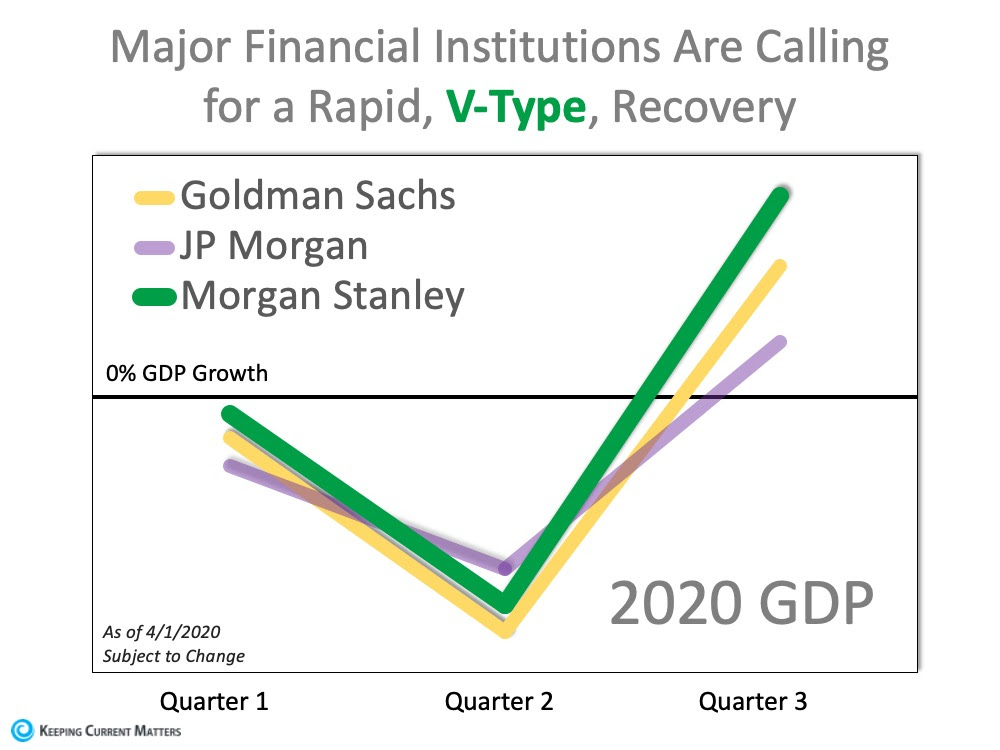 Major Financial Institutions Are Calling for a Rapid, V-Type, Recovery

Goldman Sachs
JP Morgan
Morgan Stanley

0% GDP Growth

2020 GDP

As of 4/1/2020
Subject to Change

Quarter 1
Quarter 2
Quarter 3

Keeping Current Matters